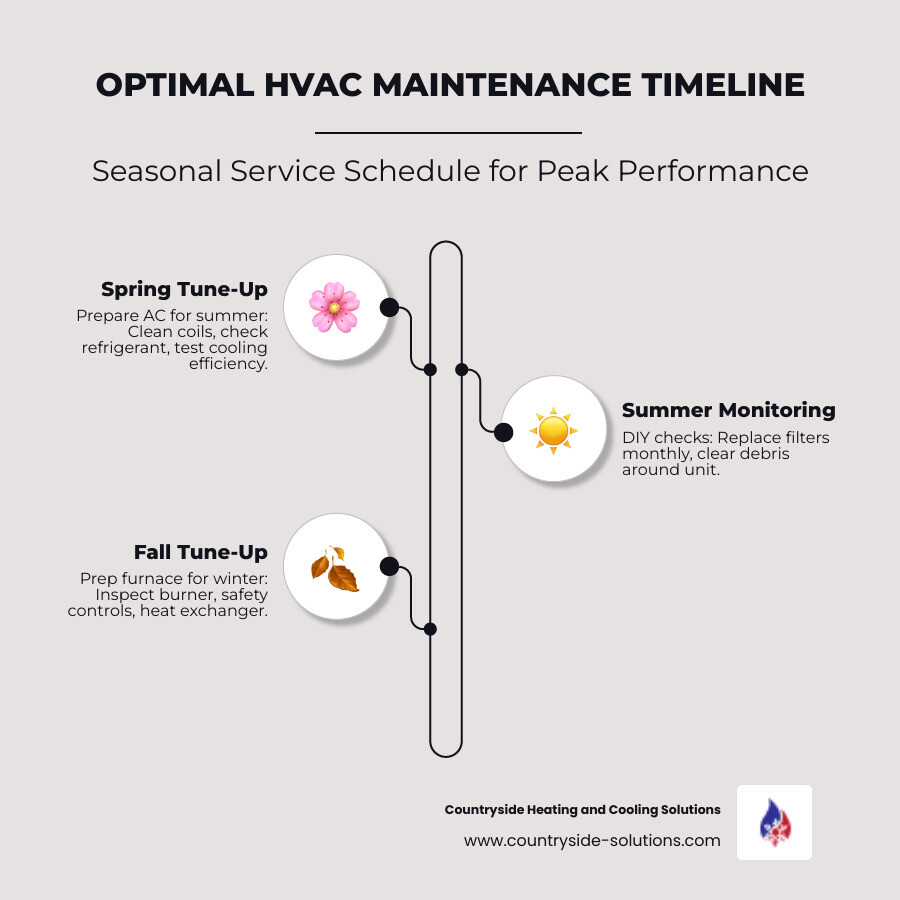 OPTIMAL HVAC MAINTENANCE TIMELINE

Seasonal Service Schedule for Peak Performance

Spring Tune-Up
Prepare AC for summer: Clean coils, check refrigerant, test cooling efficiency.

Summer Monitoring
DIY checks: Replace filters monthly, clear debris around unit.

Fall Tune-Up
Prep furnace for winter: Inspect burner, safety controls, heat exchanger.

Countryside Heating and Cooling Solutions
www.countryside-solutions.com